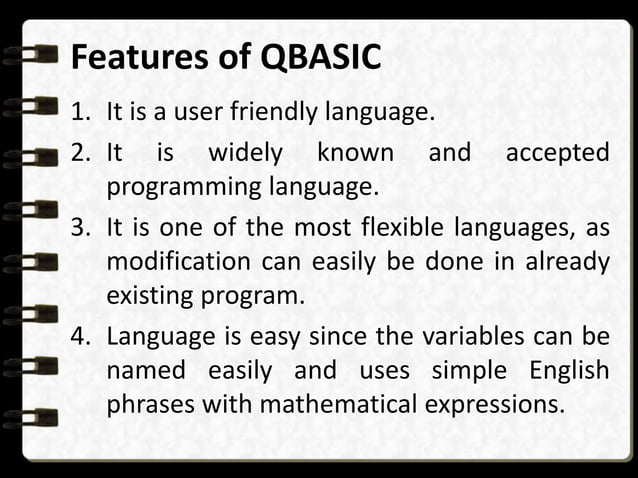 Features of QBASIC

1. It is a user friendly language.
2. It is widely known and accepted programming language.
3. It is one of the most flexible languages, as modification can easily be done in already existing program.
4. Language is easy since the variables can be named easily and uses simple English phrases with mathematical expressions.